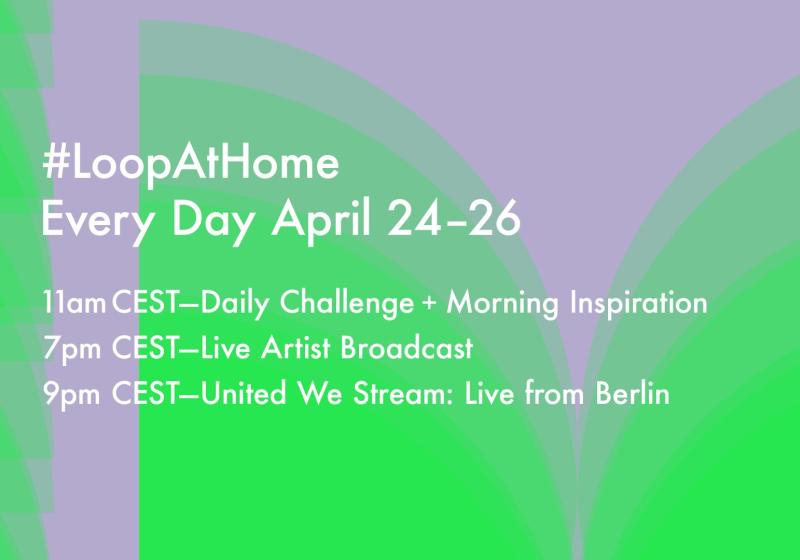 #LoopAtHome
Every Day April 24–26

11am CEST—Daily Challenge + Morning Inspiration
7pm CEST—Live Artist Broadcast
9pm CEST—United We Stream: Live from Berlin